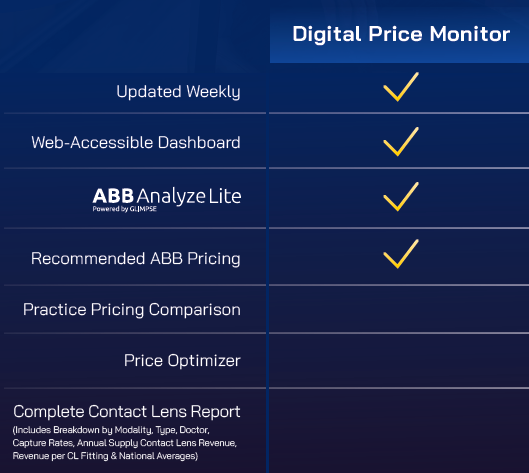 | | Digital Price Monitor |
|---|---|
| Updated Weekly | ✓ |
| Web-Accessible Dashboard | ✓ |
| ABB Analyze Lite Powered by GLIMPSE | ✓ |
| Recommended ABB Pricing | ✓ |
| Practice Pricing Comparison | |
| Price Optimizer | |
| Complete Contact Lens Report (Includes Breakdown by Modality, Type, Doctor, Capture Rates, Annual Supply Contact Lens Revenue, Revenue per CL Fitting & National Averages) | |